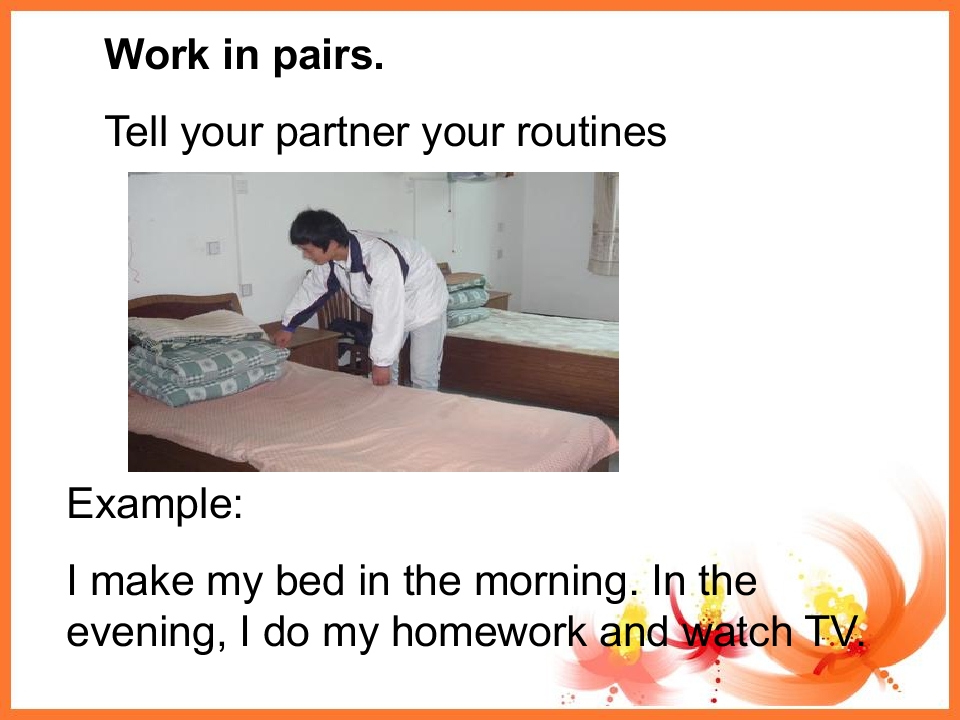 Work in pairs.

Tell your partner your routines

Example:

I make my bed in the morning. In the evening, I do my homework and watch TV.